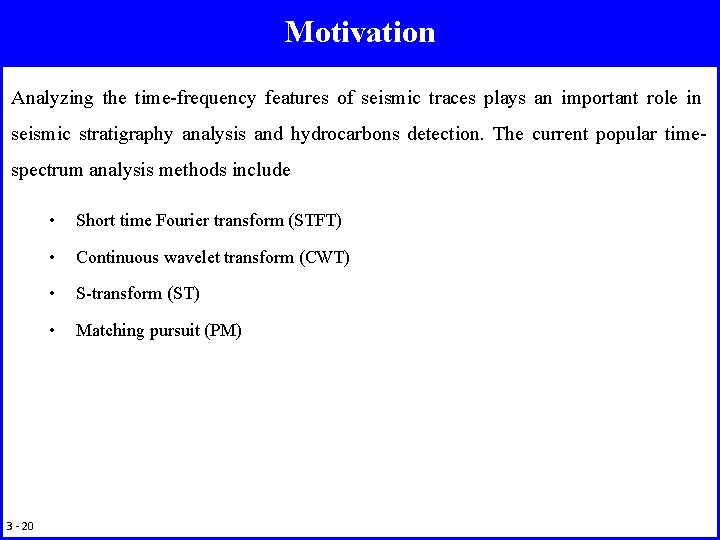 Motivation

Analyzing the time-frequency features of seismic traces plays an important role in seismic stratigraphy analysis and hydrocarbons detection. The current popular time-spectrum analysis methods include

• Short time Fourier transform (STFT)
• Continuous wavelet transform (CWT)
• S-transform (ST)
• Matching pursuit (PM)

3 - 20